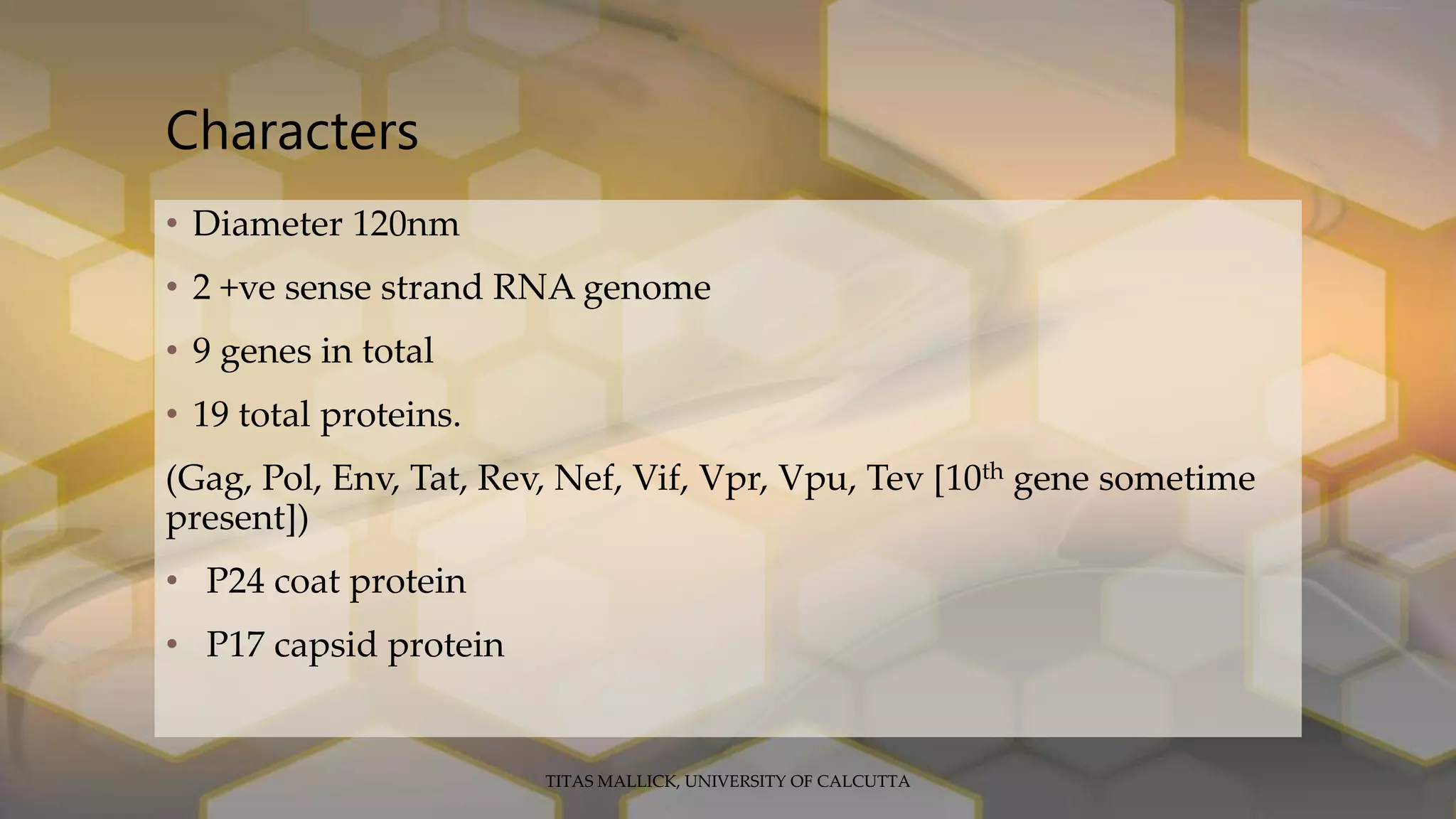 Characters

• Diameter 120nm

• 2 +ve sense strand RNA genome

• 9 genes in total

• 19 total proteins.

(Gag, Pol, Env, Tat, Rev, Nef, Vif, Vpr, Vpu, Tev [10$^{th}$ gene sometime present])

• P24 coat protein

• P17 capsid protein

TITAS MALLICK, UNIVERSITY OF CALCUTTA